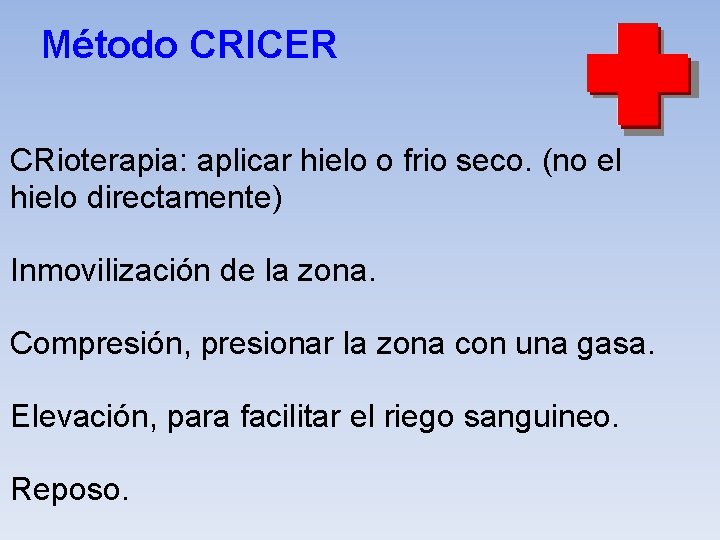 Método CRICER

CRioterapia: aplicar hielo o frio seco. (no el hielo directamente)

Inmovilización de la zona.

Compresión, presionar la zona con una gasa.

Elevación, para facilitar el riego sanguineo.

Reposo.